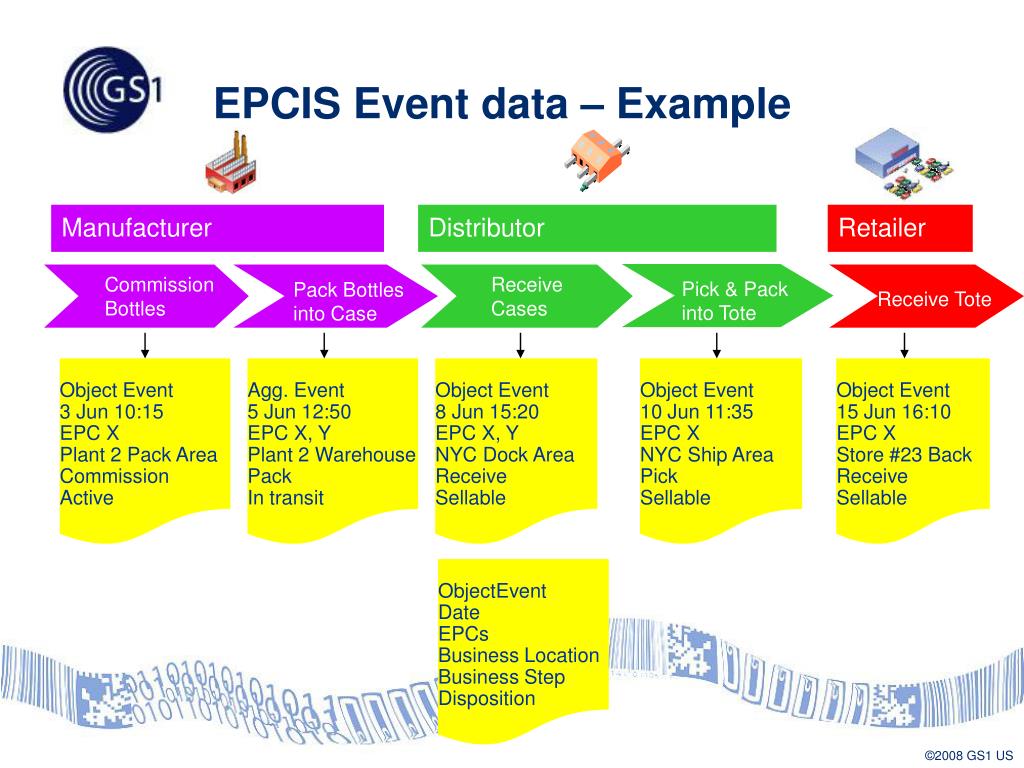 GS1

EPCIS Event data – Example

Manufacturer

Distributor

Retailer

Commission Bottles

Pack Bottles into Case

Receive Cases

Pick & Pack into Tote

Receive Tote

Object Event
3 Jun 10:15
EPC X
Plant 2 Pack Area
Commission
Active

Agg. Event
5 Jun 12:50
EPC X, Y
Plant 2 Warehouse
Pack
In transit

Object Event
8 Jun 15:20
EPC X, Y
NYC Dock Area
Receive
Sellable

Object Event
10 Jun 11:35
EPC X
NYC Ship Area
Pick
Sellable

Object Event
15 Jun 16:10
EPC X
Store #23 Back
Receive
Sellable

ObjectEvent
Date
EPCs
Business Location
Business Step
Disposition

©2008 GS1 US